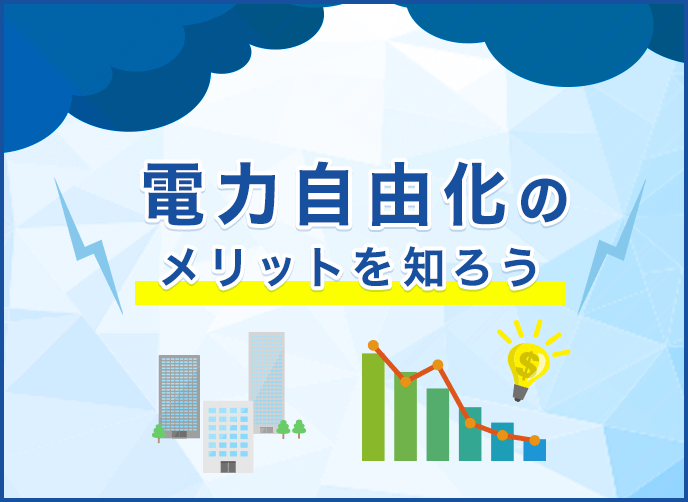 電力自由化の
メリットを知ろう

$